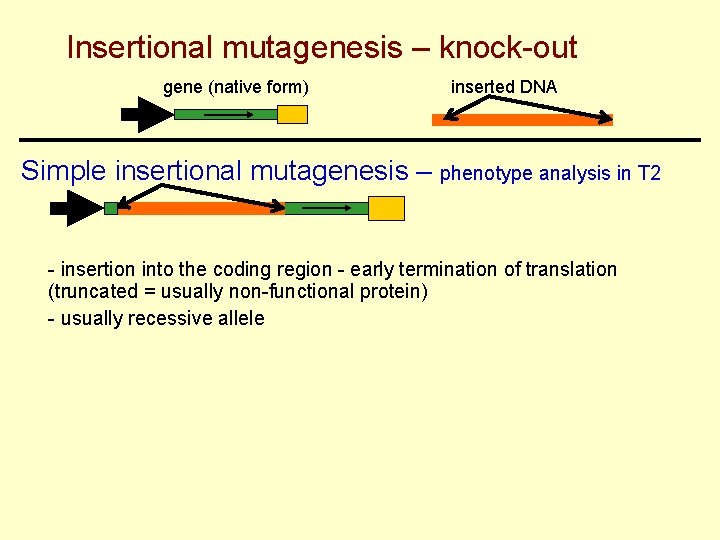 Insertional mutagenesis – knock-out

gene (native form)

inserted DNA

Simple insertional mutagenesis – phenotype analysis in T2

- insertion into the coding region - early termination of translation (truncated = usually non-functional protein)

- usually recessive allele